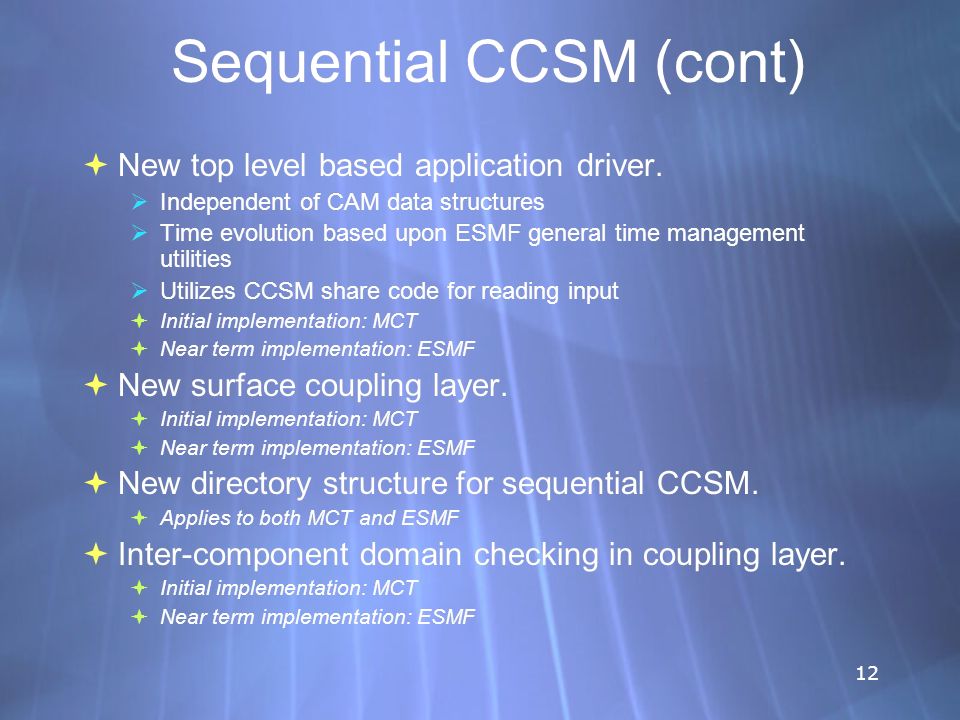 Sequential CCSM (cont)

New top level based application driver.
Independent of CAM data structures
Time evolution based upon ESMF general time management utilities
Utilizes CCSM share code for reading input
Initial implementation: MCT
Near term implementation: ESMF

New surface coupling layer.
Initial implementation: MCT
Near term implementation: ESMF

New directory structure for sequential CCSM.
Applies to both MCT and ESMF

Inter-component domain checking in coupling layer.
Initial implementation: MCT
Near term implementation: ESMF

12